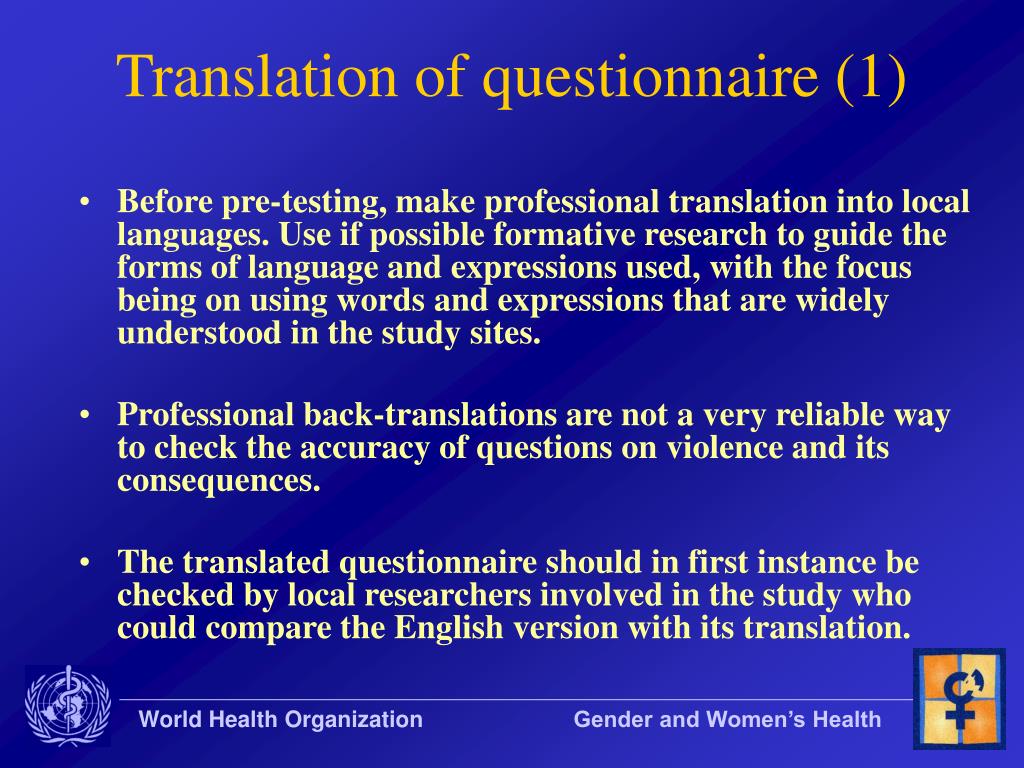 Translation of questionnaire (1)

• Before pre-testing, make professional translation into local languages. Use if possible formative research to guide the forms of language and expressions used, with the focus being on using words and expressions that are widely understood in the study sites.

• Professional back-translations are not a very reliable way to check the accuracy of questions on violence and its consequences.

• The translated questionnaire should in first instance be checked by local researchers involved in the study who could compare the English version with its translation.

World Health Organization

Gender and Women's Health